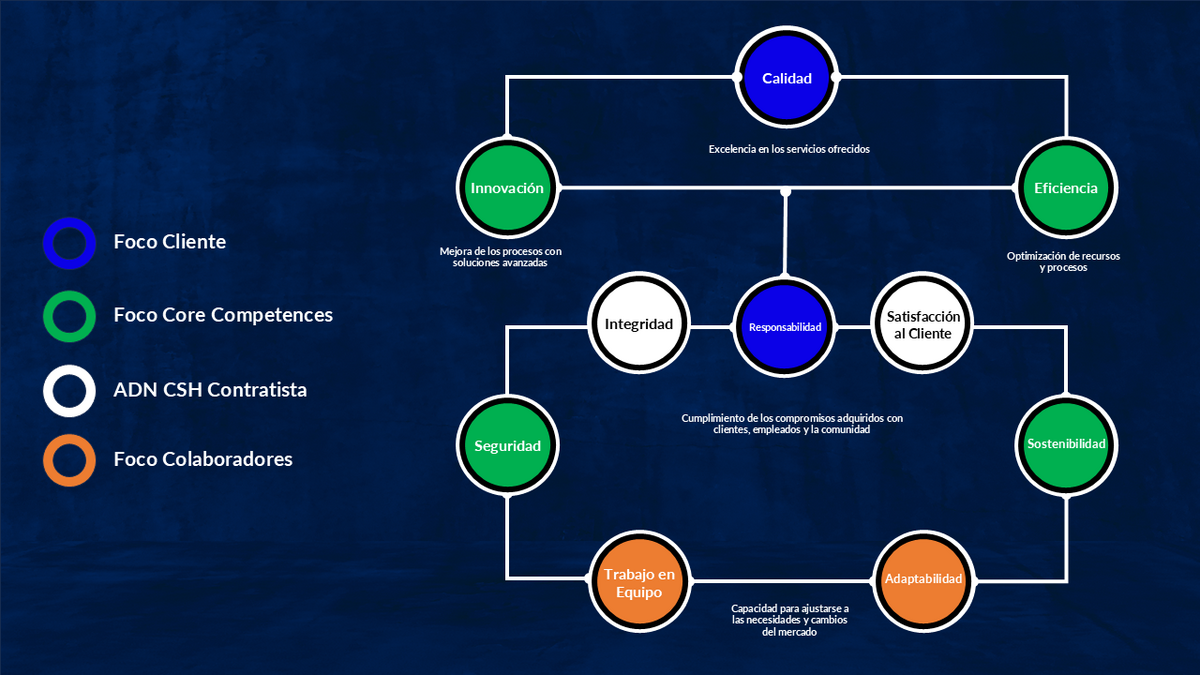 Foco Cliente

Foco Core Competences

ADN CSH Contratista

Foco Colaboradores

Calidad

Excelencia en los servicios ofrecidos

Innovación

Mejora de los procesos con soluciones avanzadas

Eficiencia

Optimización de recursos y procesos

Integridad

Responsabilidad

Satisfacción al Cliente

Cumplimiento de los compromisos adquiridos con clientes, empleados y la comunidad

Seguridad

Sostenibilidad

Trabajo en Equipo

Adaptabilidad

Capacidad para ajustarse a las necesidades y cambios del mercado